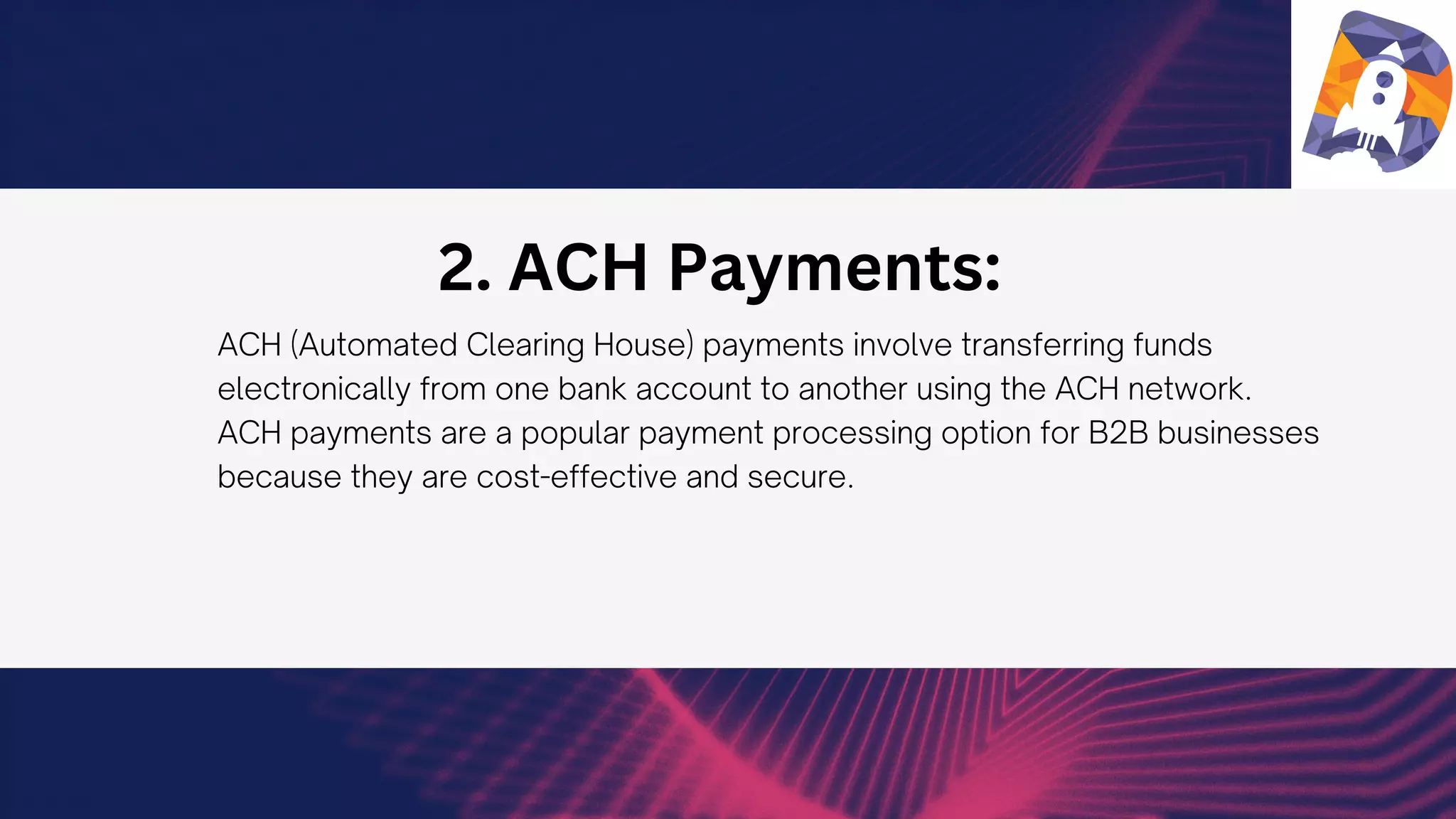 2. ACH Payments:

ACH (Automated Clearing House) payments involve transferring funds electronically from one bank account to another using the ACH network. ACH payments are a popular payment processing option for B2B businesses because they are cost-effective and secure.